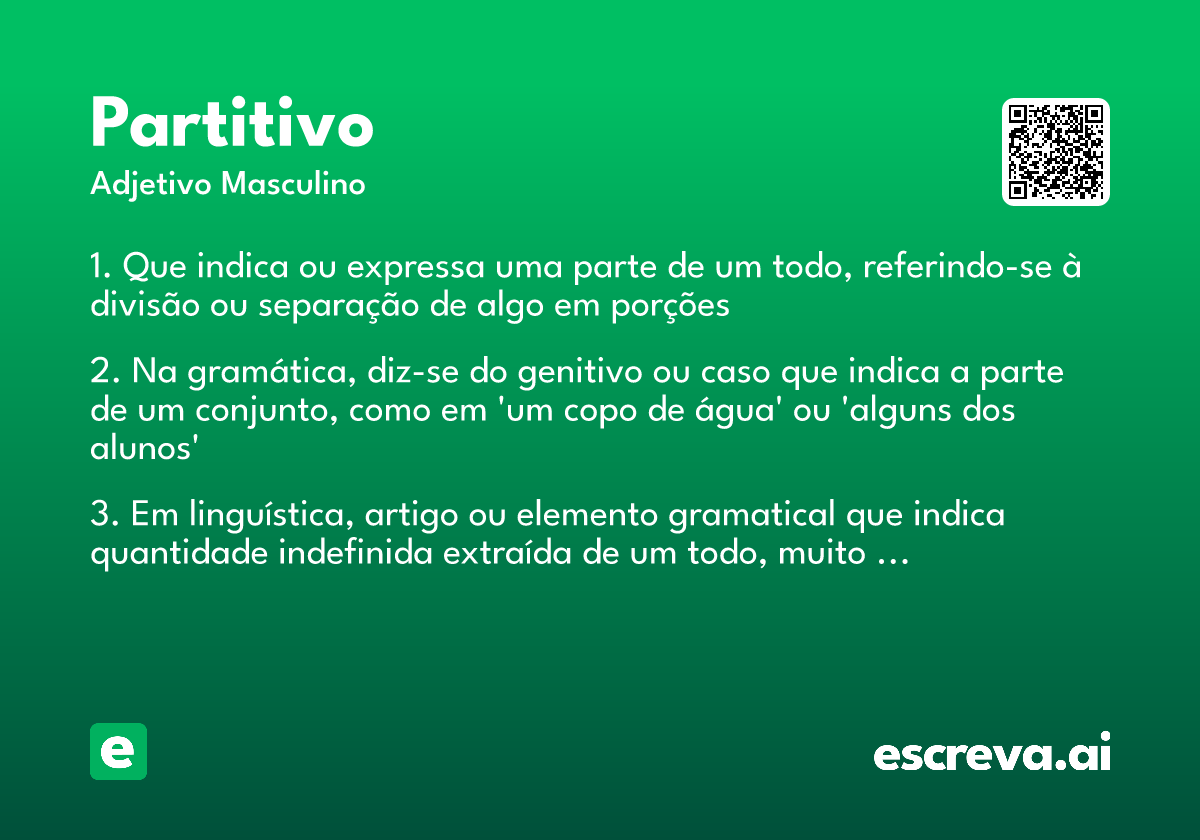 Partitivo

Adjetivo Masculino

1. Que indica ou expressa uma parte de um todo, referindo-se à divisão ou separação de algo em porções

2. Na gramática, diz-se do genitivo ou caso que indica a parte de um conjunto, como em 'um copo de água' ou 'alguns dos alunos'

3. Em linguística, artigo ou elemento gramatical que indica quantidade indefinida extraída de um todo, muito ...

e

escreva.ai